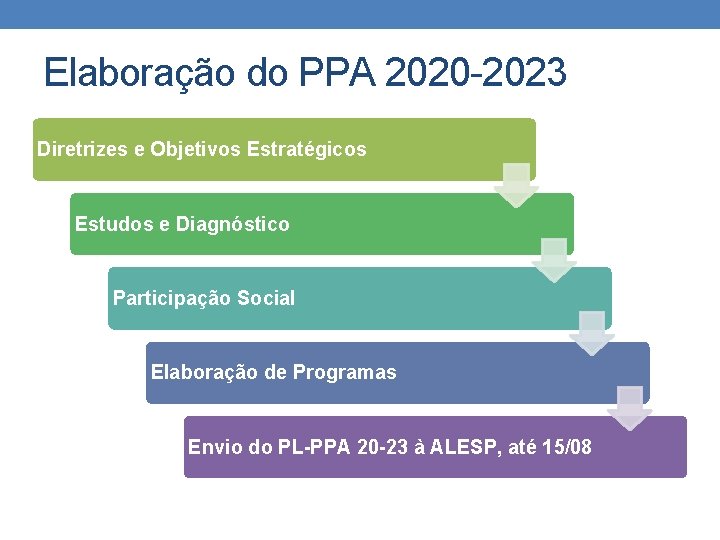 Elaboração do PPA 2020-2023

Diretrizes e Objetivos Estratégicos

Estudos e Diagnóstico

Participação Social

Elaboração de Programas

Envio do PL-PPA 20-23 à ALESP, até 15/08